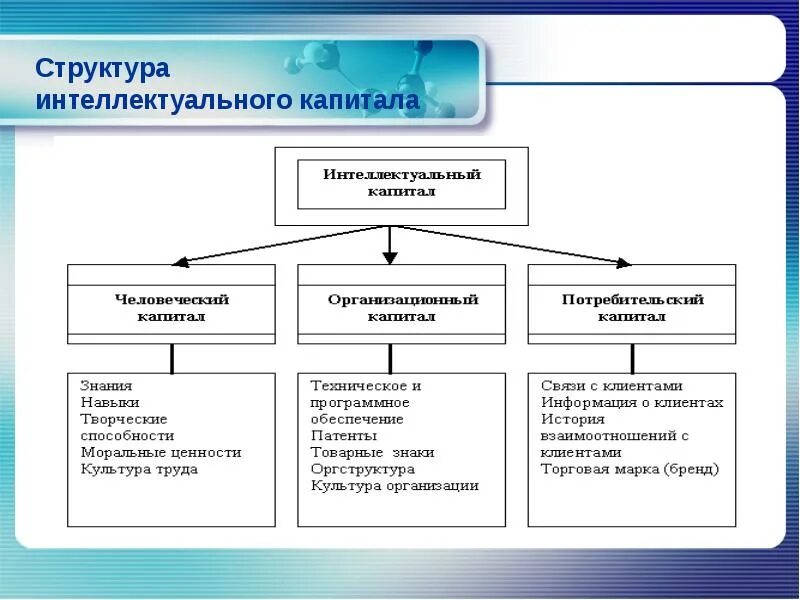 Структура интеллектуального капитала

Интеллектуальный капитал

Человеческий капитал

Организационный капитал

Потребительский капитал

Знания
Навыки
Творческие способности
Моральные ценности
Культура труда

Техническое и программное обеспечение
Патенты
Товарные знаки
Оргструктура
Культура организации

Связи с клиентами
Информация о клиентах
История взаимоотношений с клиентами
Торговая марка (бренд)